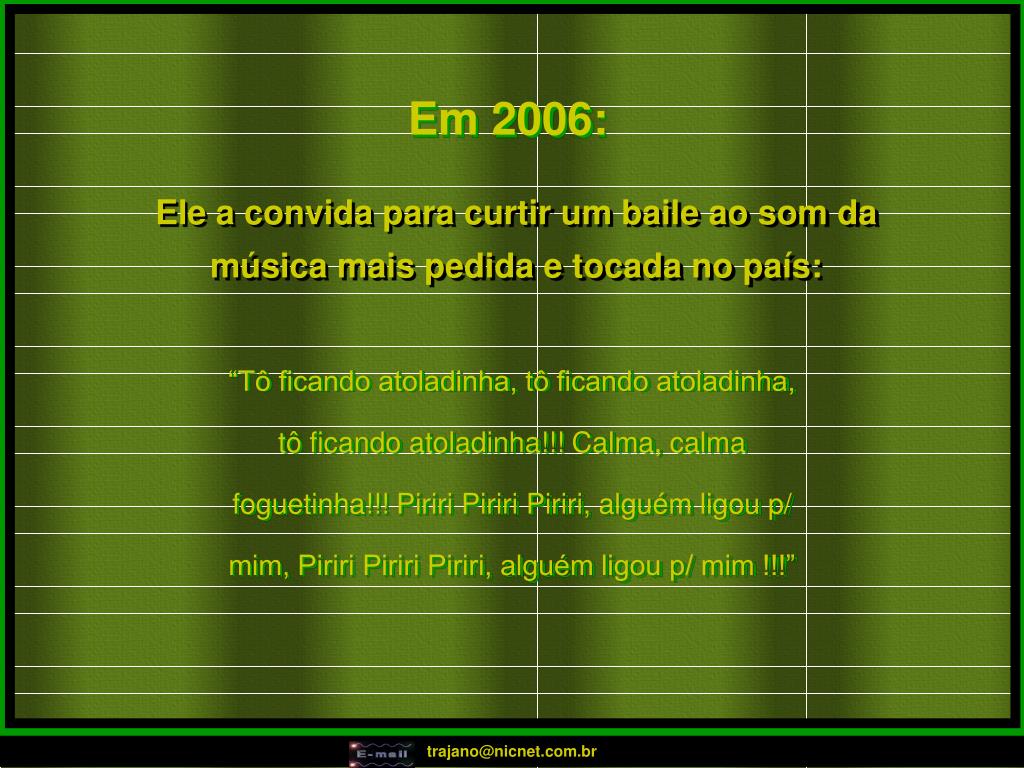 Em 2006:

Ele a convida para curtir um baile ao som da música mais pedida e tocada no país:

“Tô ficando atoladinha, tô ficando atoladinha, tô ficando atoladinha!!! Calma, calma foguetinha!!! Piriri Piriri Piriri, alguém ligou p/ mim, Piriri Piriri Piriri, alguém ligou p/ mim !!!”

E-mail trajano@nicnet.com.br